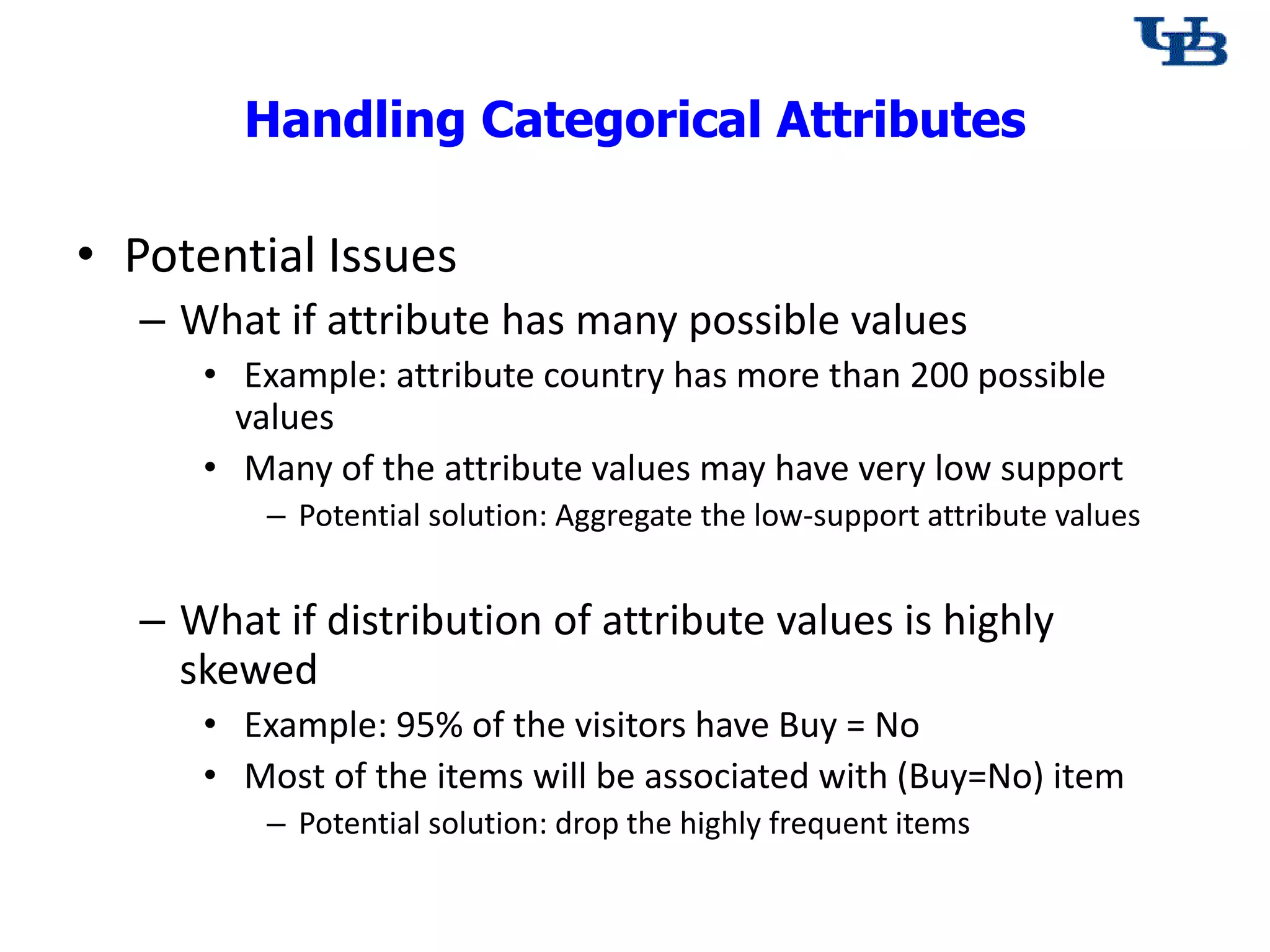 UB

Handling Categorical Attributes

• Potential Issues
– What if attribute has many possible values
• Example: attribute country has more than 200 possible values
• Many of the attribute values may have very low support
– Potential solution: Aggregate the low-support attribute values

– What if distribution of attribute values is highly skewed
• Example: 95% of the visitors have Buy = No
• Most of the items will be associated with (Buy=No) item
– Potential solution: drop the highly frequent items